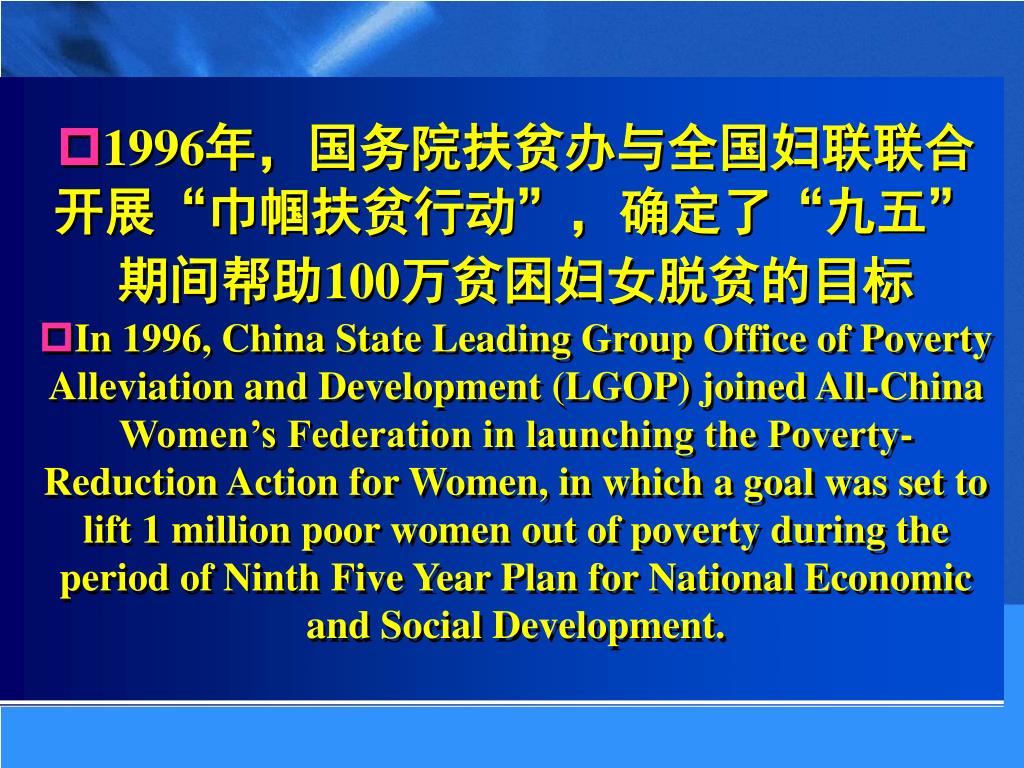 1996年，国务院扶贫办与全国妇联联合开展“巾帼扶贫行动”，确定了“九五”期间帮助100万贫困妇女脱贫的目标

In 1996, China State Leading Group Office of Poverty Alleviation and Development (LGOP) joined All-China Women’s Federation in launching the Poverty-Reduction Action for Women, in which a goal was set to lift 1 million poor women out of poverty during the period of Ninth Five Year Plan for National Economic and Social Development.